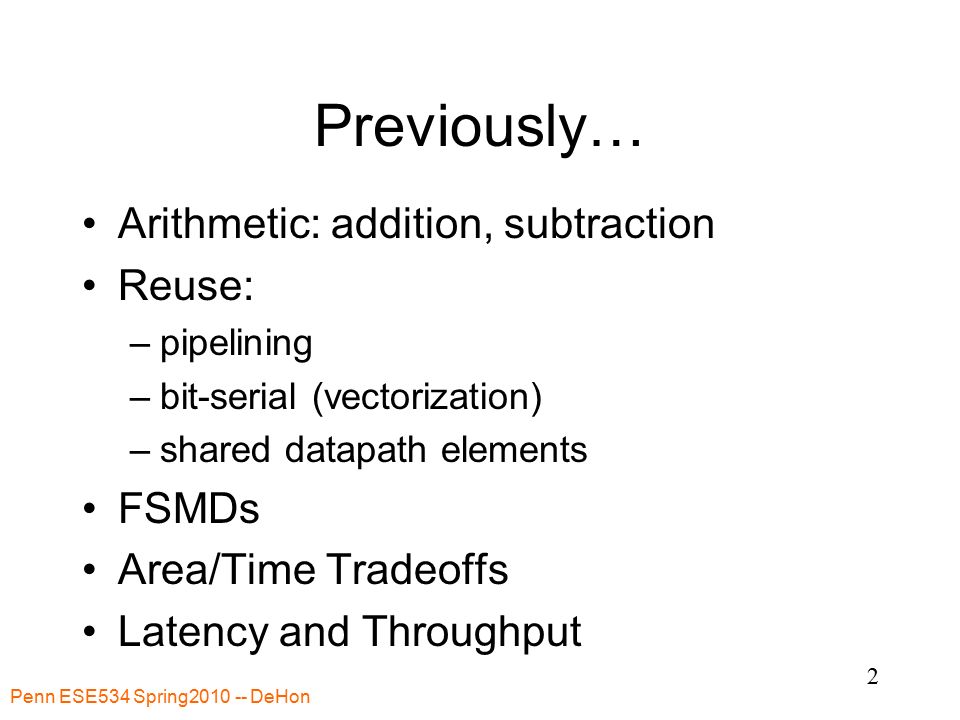 Previously…

• Arithmetic: addition, subtraction
• Reuse:
– pipelining
– bit-serial (vectorization)
– shared datapath elements
• FSMDs
• Area/Time Tradeoffs
• Latency and Throughput

2

Penn ESE534 Spring2010 -- DeHon